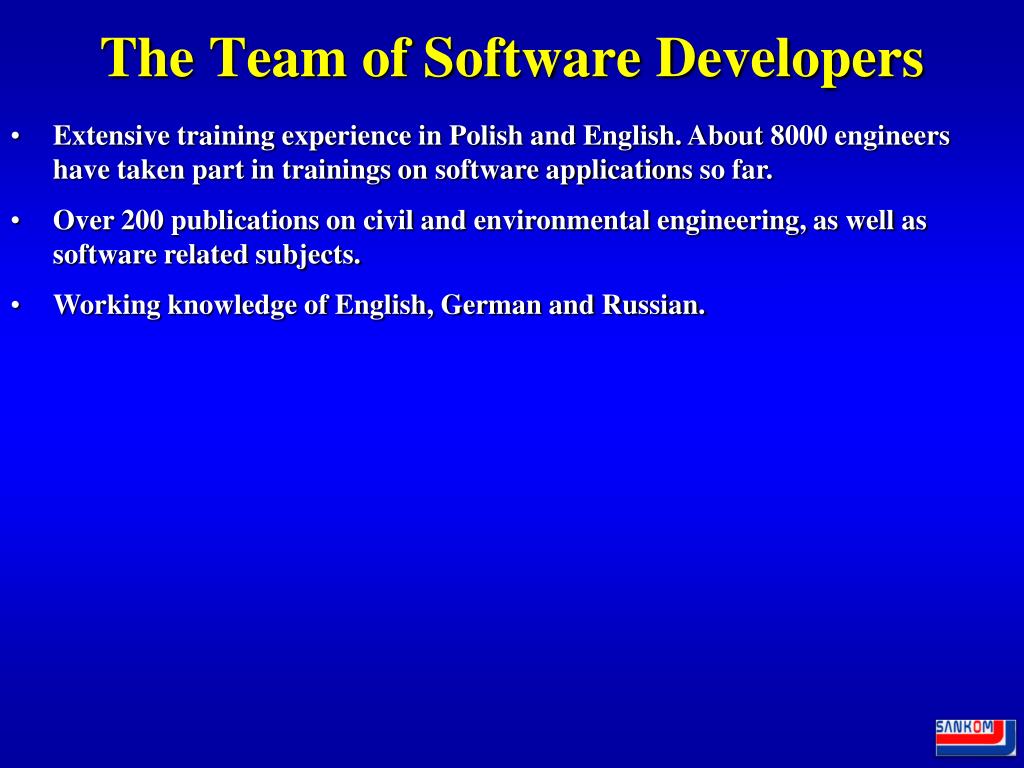 The Team of Software Developers

• Extensive training experience in Polish and English. About 8000 engineers have taken part in trainings on software applications so far.

• Over 200 publications on civil and environmental engineering, as well as software related subjects.

• Working knowledge of English, German and Russian.

SANKOM